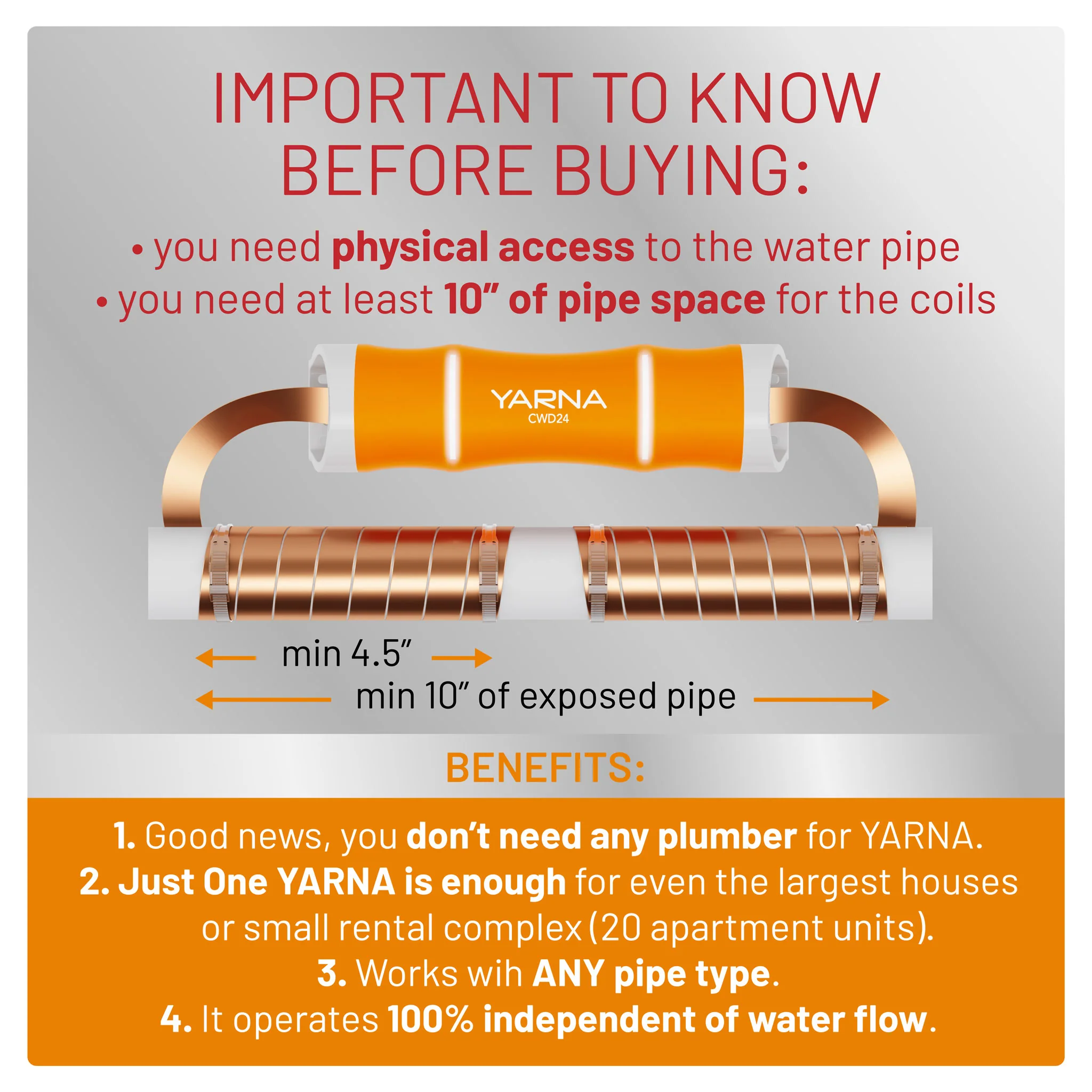 IMPORTANT TO KNOW BEFORE BUYING:

• you need physical access to the water pipe
• you need at least 10" of pipe space for the coils

YARNA
CWD24

min 4.5"
min 10" of exposed pipe

BENEFITS:

1. Good news, you don't need any plumber for YARNA.
2. Just One YARNA is enough for even the largest houses or small rental complex (20 apartment units).
3. Works wih ANY pipe type.
4. It operates 100% independent of water flow.